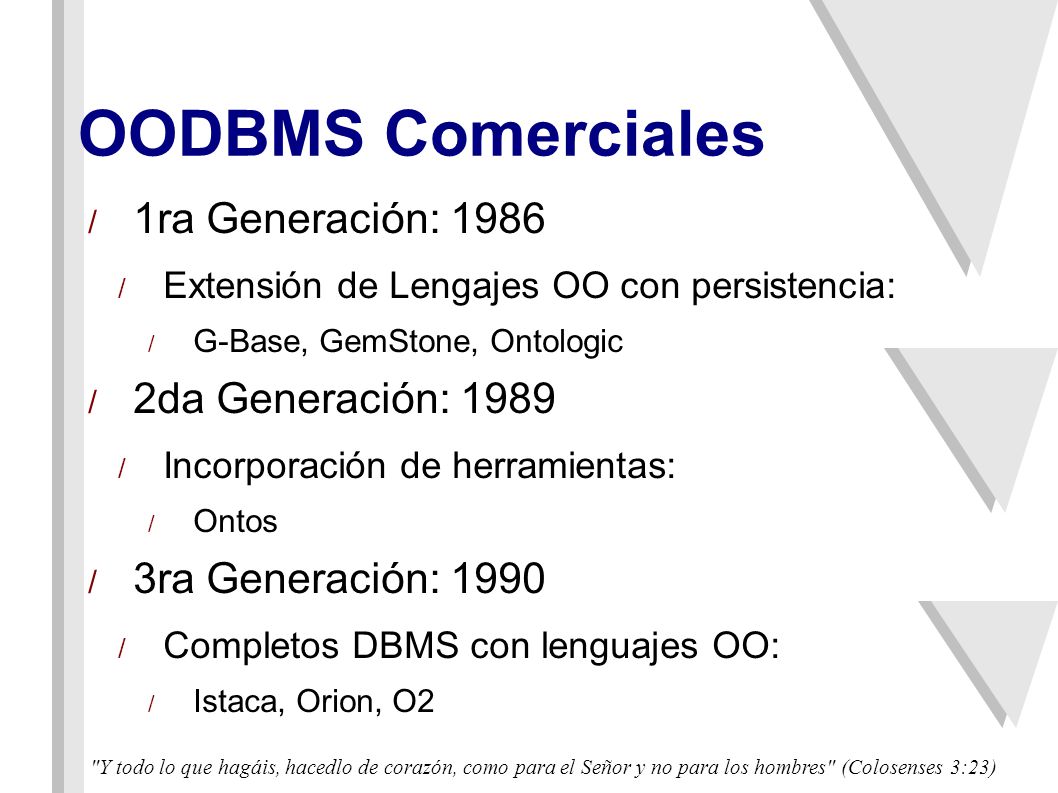 OODBMS Comerciales

/ 1ra Generación: 1986

/ Extensión de Lengajes OO con persistencia:

/ G-Base, GemStone, Ontologic

/ 2da Generación: 1989

/ Incorporación de herramientas:

/ Ontos

/ 3ra Generación: 1990

/ Completos DBMS con lenguajes OO:

/ Istaca, Orion, O2

"Y todo lo que hagáis, hacedlo de corazón, como para el Señor y no para los hombres" (Colosenses 3:23)